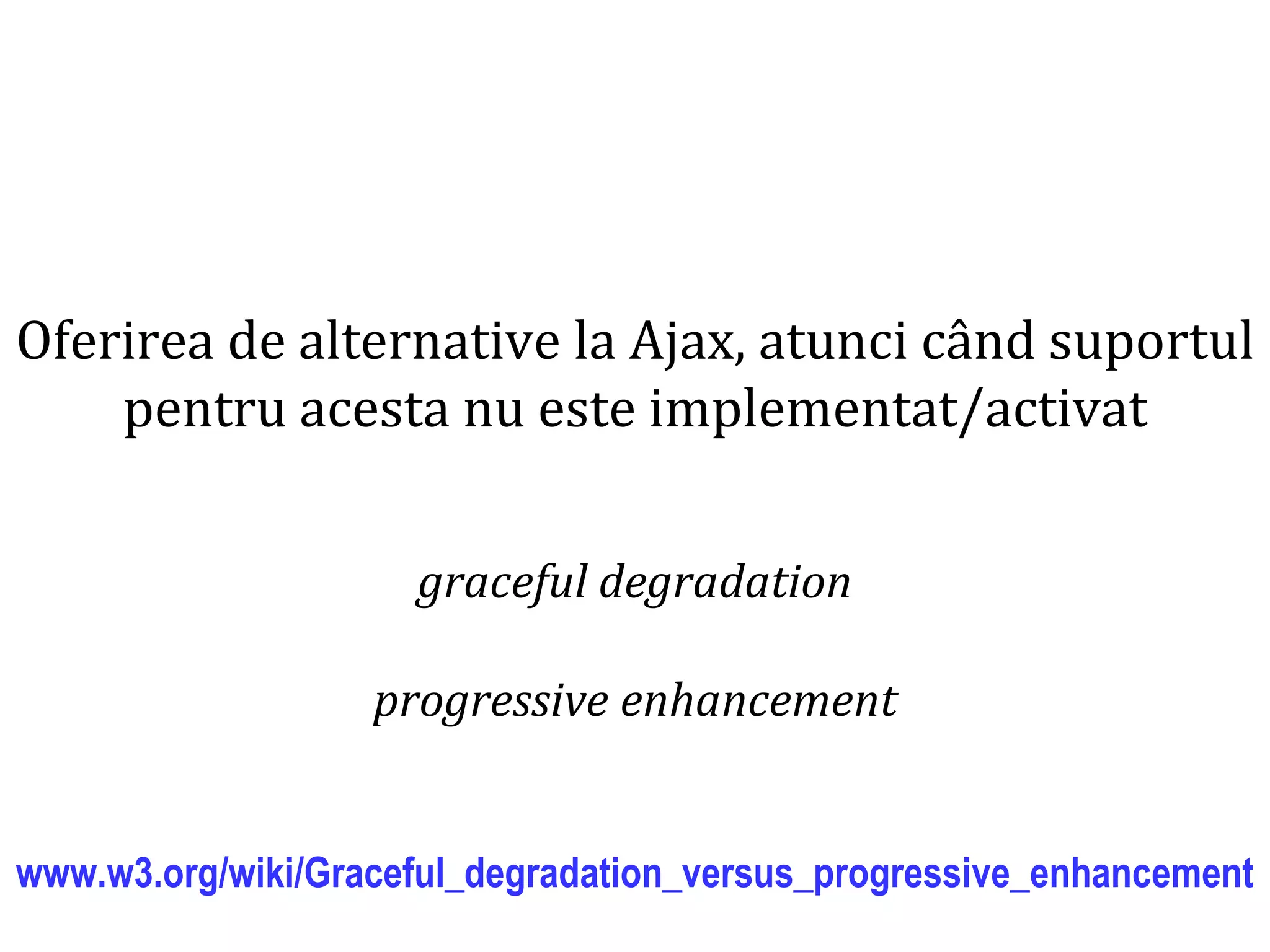 Oferirea de alternative la Ajax, atunci când suportul pentru acesta nu este implementat/activat

graceful degradation

progressive enhancement

www.w3.org/wiki/Graceful_degradation_versus_progressive_enhancement